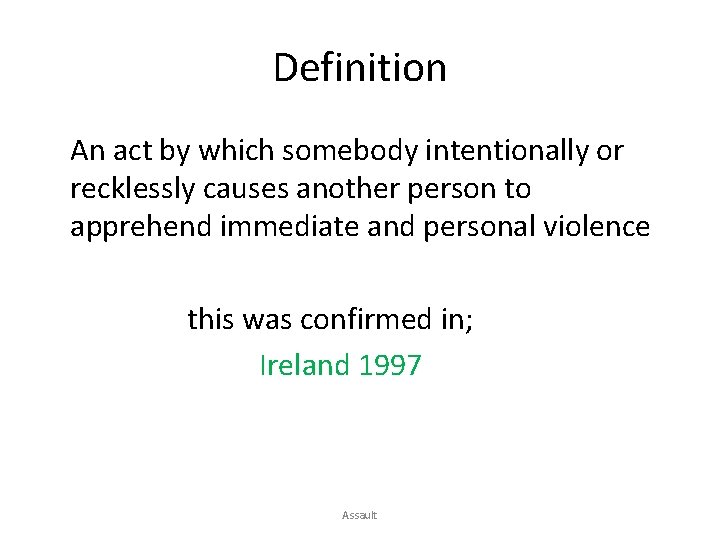 Definition

An act by which somebody intentionally or recklessly causes another person to apprehend immediate and personal violence

this was confirmed in;

Ireland 1997

Assault